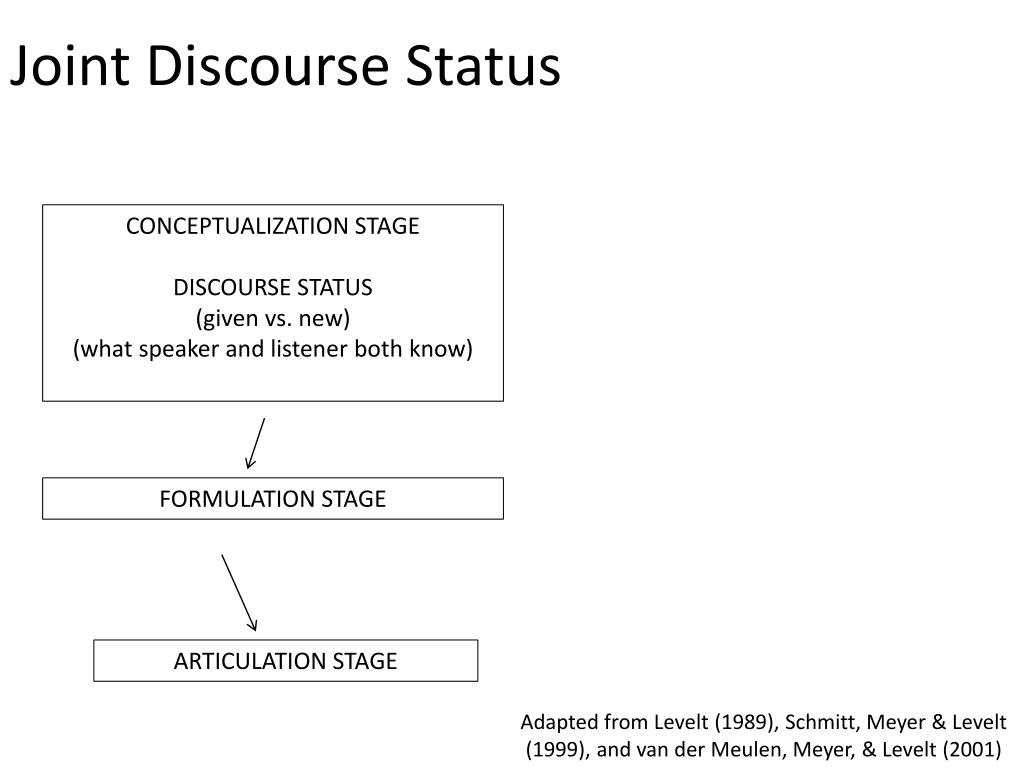 Joint Discourse Status

CONCEPTUALIZATION STAGE

DISCOURSE STATUS
(given vs. new)
(what speaker and listener both know)

FORMULATION STAGE

ARTICULATION STAGE

Adapted from Levelt (1989), Schmitt, Meyer & Levelt (1999), and van der Meulen, Meyer, & Levelt (2001)